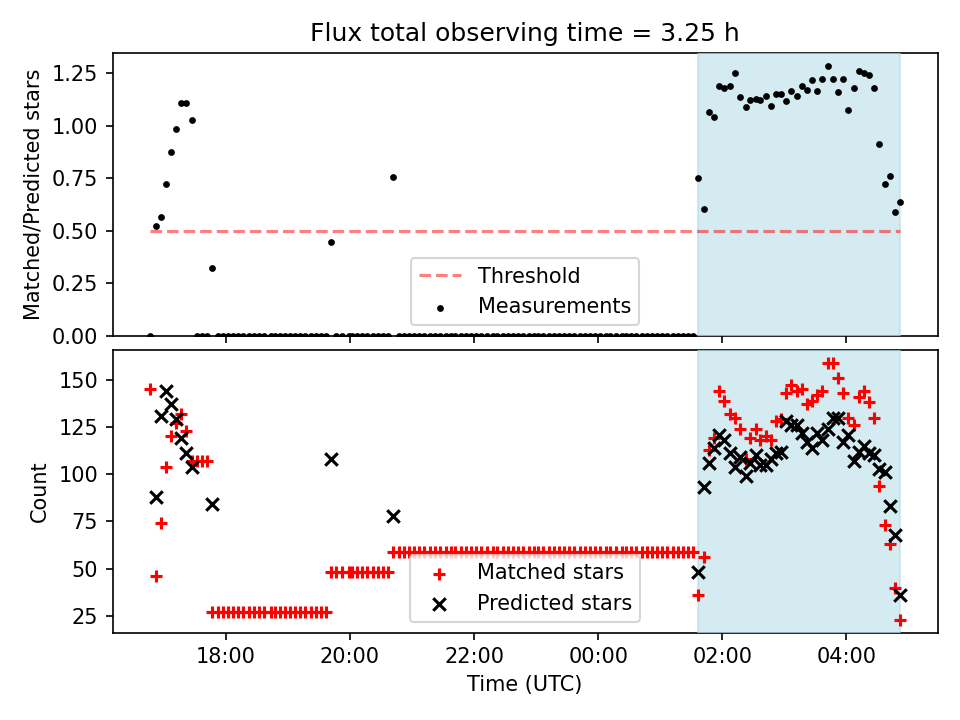 Flux total observing time = 3.25 h

Matched/Predicted stars

1.25
1.00
0.75
0.50
0.25
0.00

Threshold
Measurements

Count

150
125
100
75
50
25

Matched stars
Predicted stars

18:00
20:00
22:00
00:00
02:00
04:00

Time (UTC)